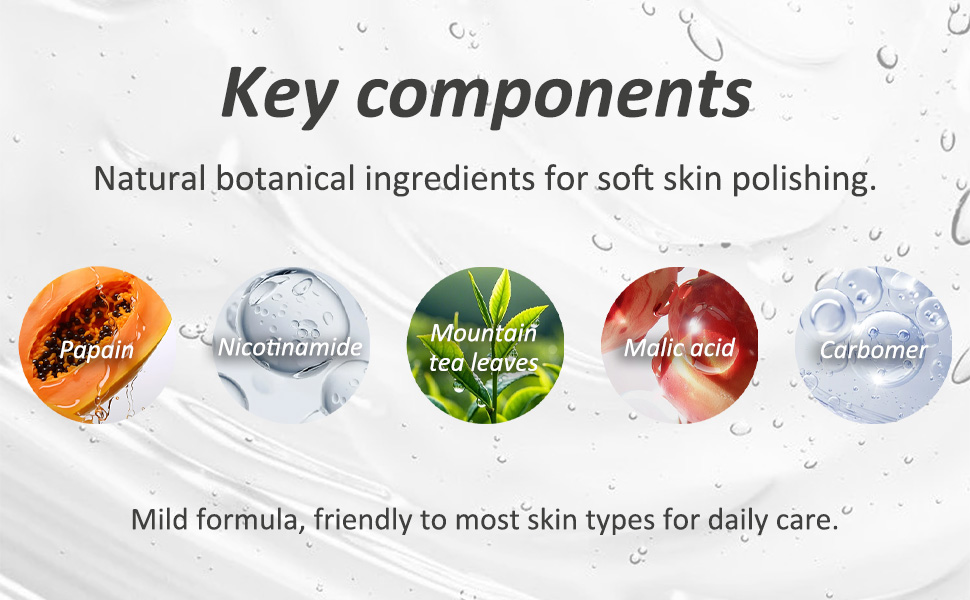 Key components

Natural botanical ingredients for soft skin polishing.

Papain

Nicotinamide

Mountain tea leaves

Malic acid

Carbomer

Mild formula, friendly to most skin types for daily care.